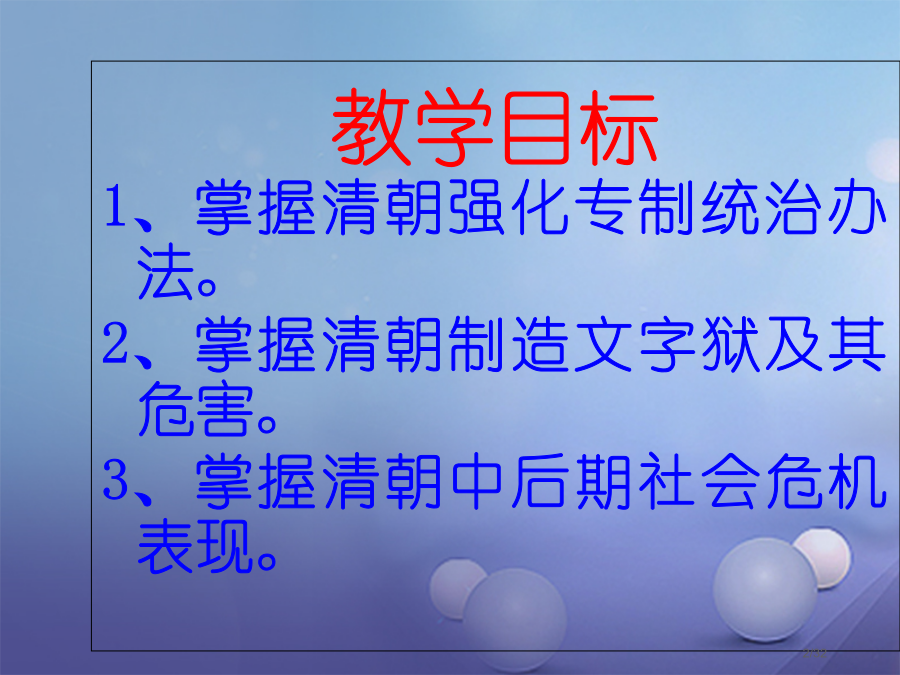 教学目标

1、掌握清朝强化专制统治办法。

2、掌握清朝制造文字狱及其危害。

3、掌握清朝中后期社会危机表现。